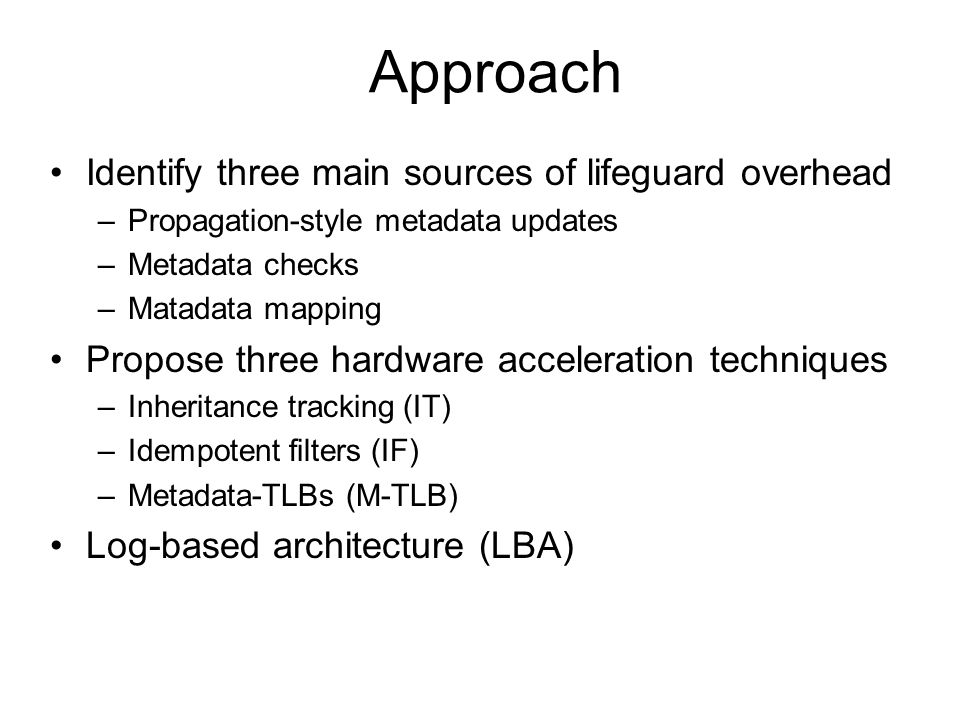 Approach

• Identify three main sources of lifeguard overhead
– Propagation-style metadata updates
– Metadata checks
– Matadata mapping

• Propose three hardware acceleration techniques
– Inheritance tracking (IT)
– Idempotent filters (IF)
– Metadata-TLBs (M-TLB)

• Log-based architecture (LBA)